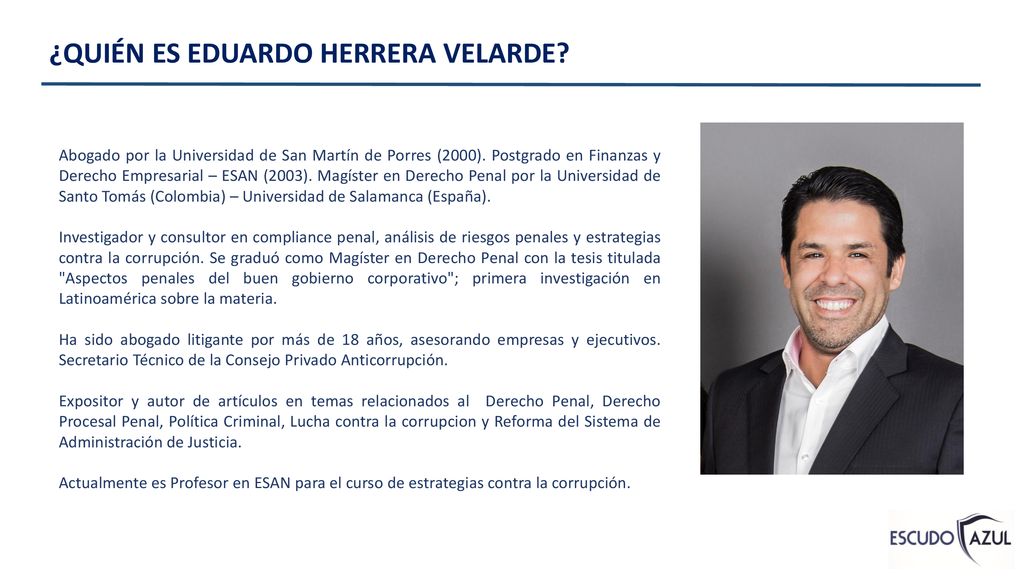 ¿QUIÉN ES EDUARDO HERRERA VELARDE?

Abogado por la Universidad de San Martín de Porres (2000). Postgrado en Finanzas y Derecho Empresarial – ESAN (2003). Magíster en Derecho Penal por la Universidad de Santo Tomás (Colombia) – Universidad de Salamanca (España).

Investigador y consultor en compliance penal, análisis de riesgos penales y estrategias contra la corrupción. Se graduó como Magíster en Derecho Penal con la tesis titulada "Aspectos penales del buen gobierno corporativo"; primera investigación en Latinoamérica sobre la materia.

Ha sido abogado litigante por más de 18 años, asesorando empresas y ejecutivos. Secretario Técnico de la Consejo Privado Anticorrupción.

Expositor y autor de artículos en temas relacionados al Derecho Penal, Derecho Procesal Penal, Política Criminal, Lucha contra la corrupcion y Reforma del Sistema de Administración de Justicia.

Actualmente es Profesor en ESAN para el curso de estrategias contra la corrupción.

ESCUDO AZUL